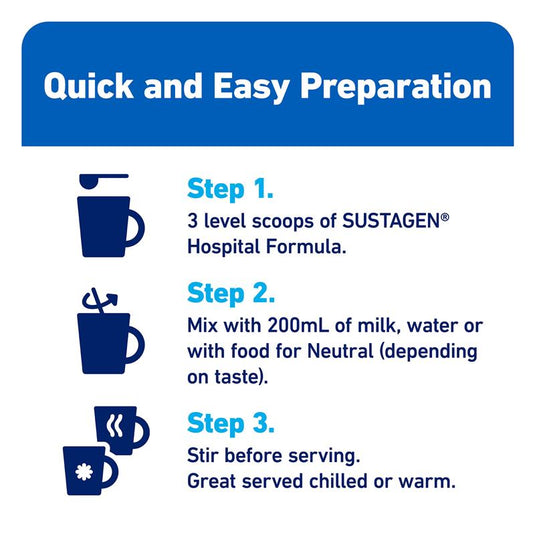 Quick and Easy Preparation

Step 1.
3 level scoops of SUSTAGEN® Hospital Formula.

Step 2.
Mix with 200mL of milk, water or with food for Neutral (depending on taste).

Step 3.
Stir before serving.
Great served chilled or warm.